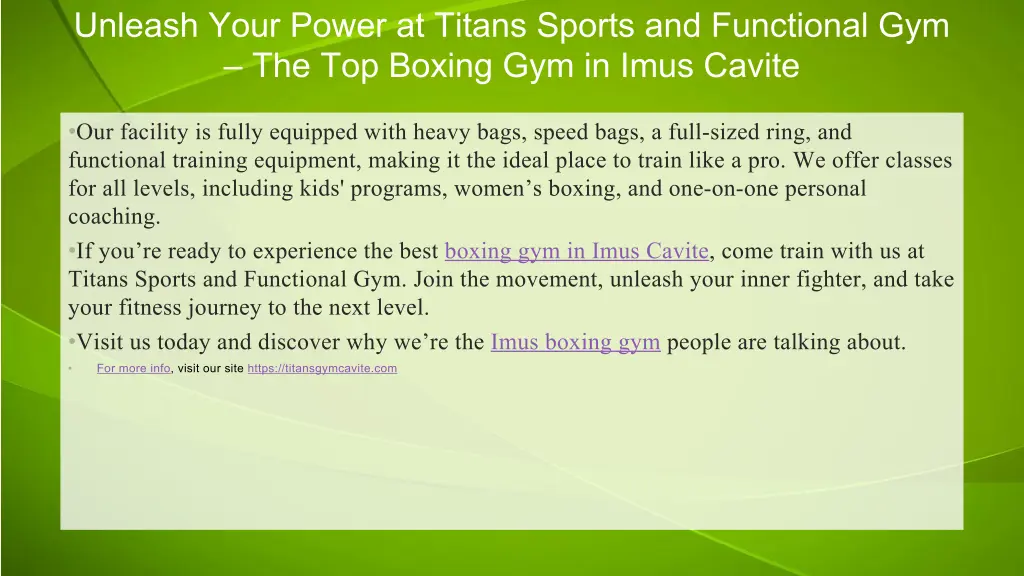 Unleash Your Power at Titans Sports and Functional Gym – The Top Boxing Gym in Imus Cavite

•Our facility is fully equipped with heavy bags, speed bags, a full-sized ring, and functional training equipment, making it the ideal place to train like a pro. We offer classes for all levels, including kids' programs, women’s boxing, and one-on-one personal coaching.

•If you’re ready to experience the best boxing gym in Imus Cavite, come train with us at Titans Sports and Functional Gym. Join the movement, unleash your inner fighter, and take your fitness journey to the next level.

•Visit us today and discover why we’re the Imus boxing gym people are talking about.

• For more info, visit our site https://titansgymcavite.com